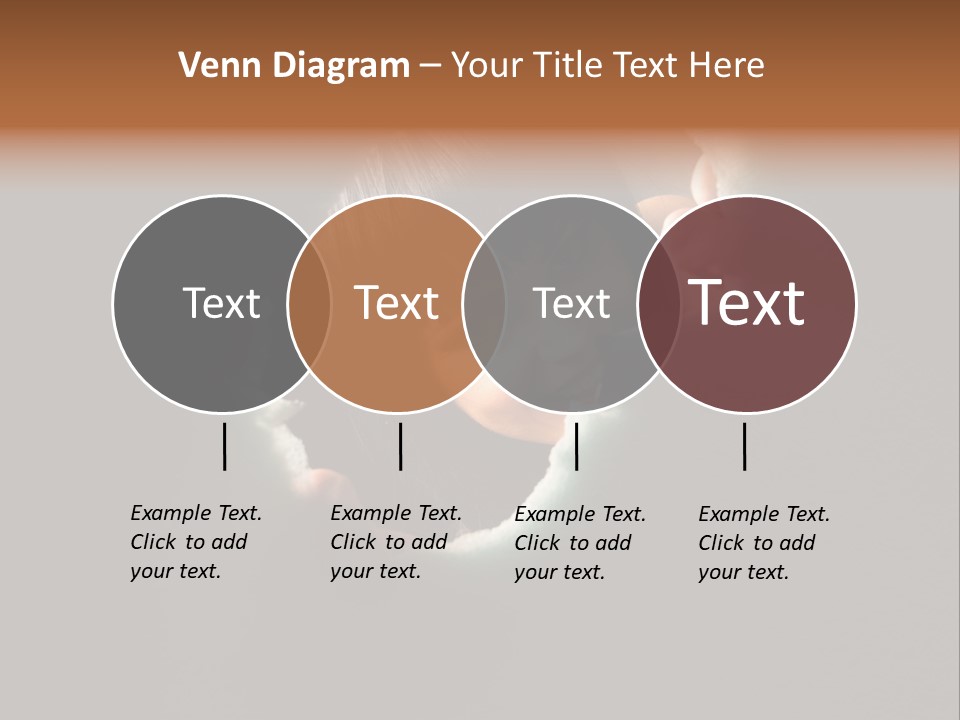 Venn Diagram – Your Title Text Here

Text

Text

Text

Text

Example Text. Click to add your text.

Example Text. Click to add your text.

Example Text. Click to add your text.

Example Text. Click to add your text.